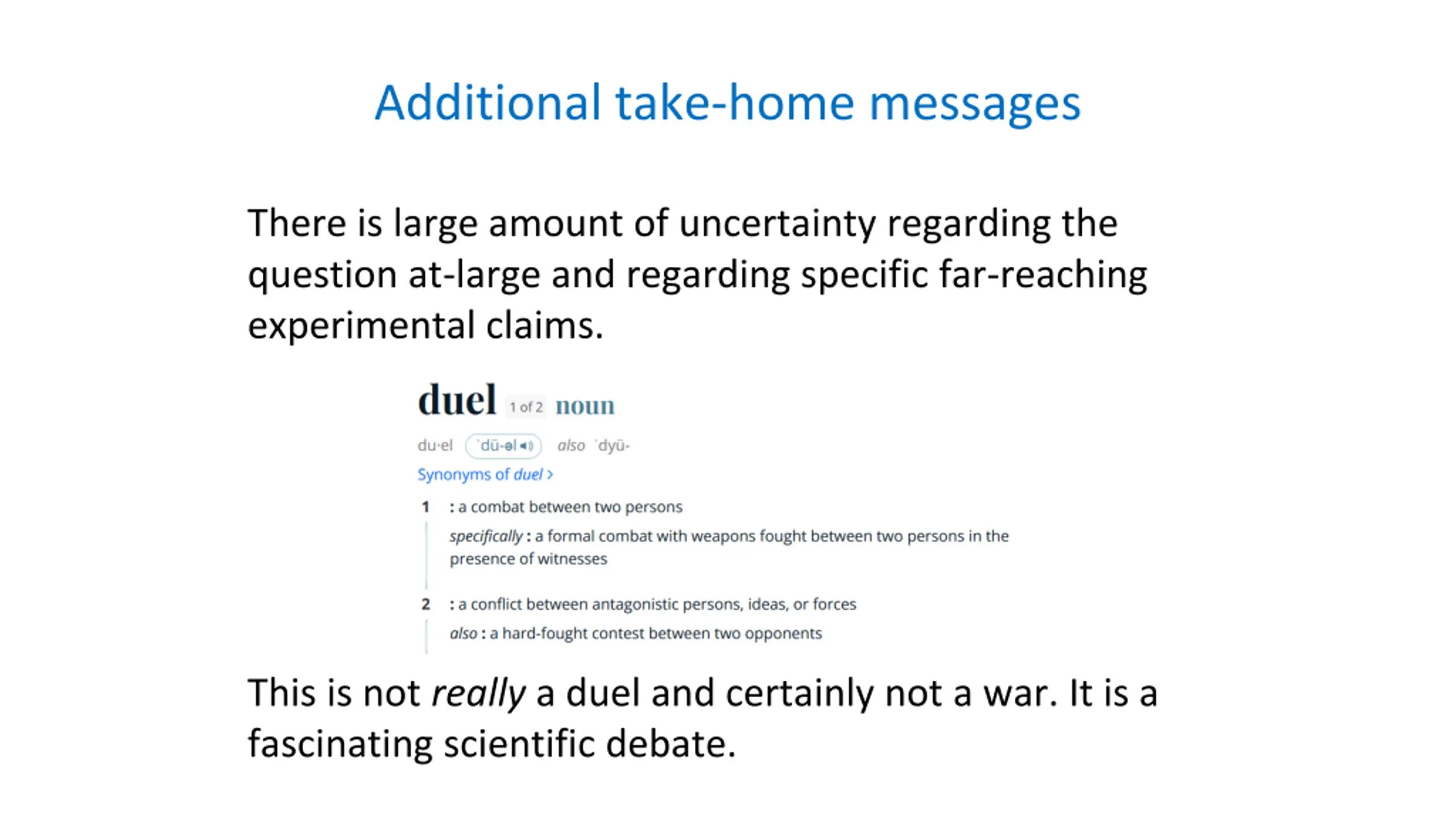 Additional take-home messages

There is large amount of uncertainty regarding the question at-large and regarding specific far-reaching experimental claims.

duel 1 of 2 noun

du·el ˈdü-əl also ˈdyü-

Synonyms of duel >

1 : a combat between two persons

specifically : a formal combat with weapons fought between two persons in the presence of witnesses

2 : a conflict between antagonistic persons, ideas, or forces

also : a hard-fought contest between two opponents

This is not really a duel and certainly not a war. It is a fascinating scientific debate.